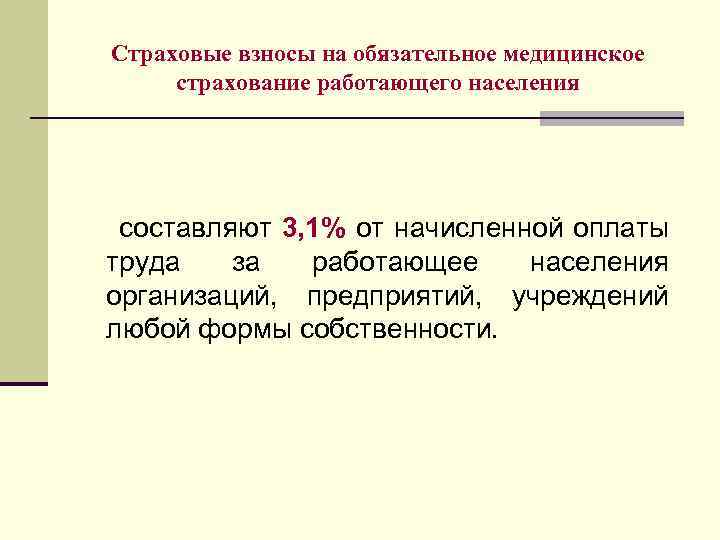 Страховые взносы на обязательное медицинское страхование работающего населения

составляют 3,1% от начисленной оплаты труда за работающее населения организаций, предприятий, учреждений любой формы собственности.